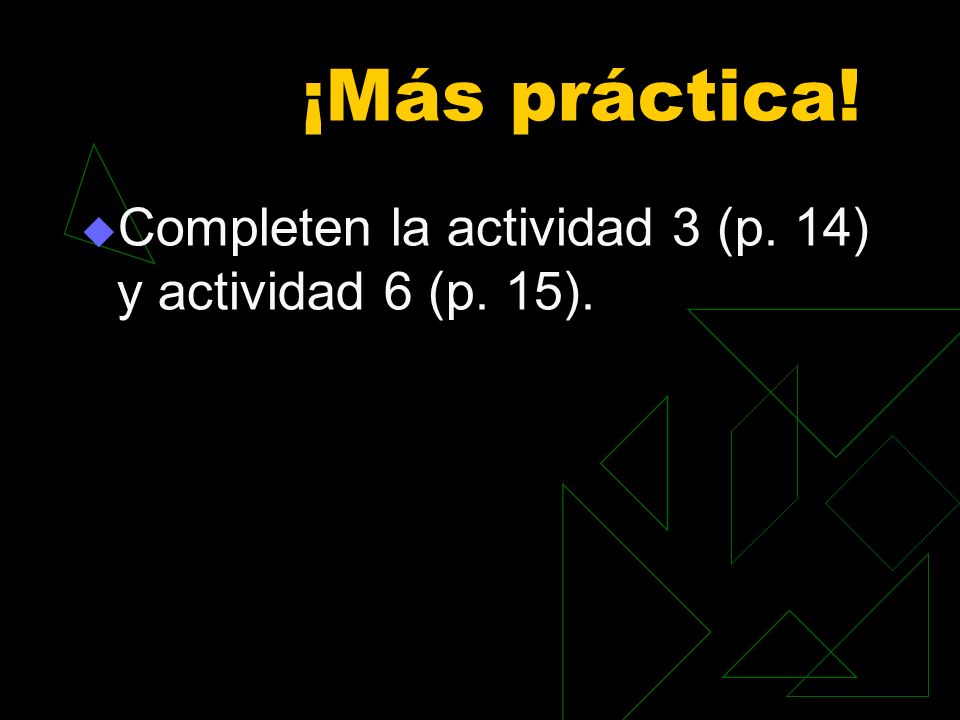 ¡Más práctica!

Completen la actividad 3 (p. 14) y actividad 6 (p. 15).